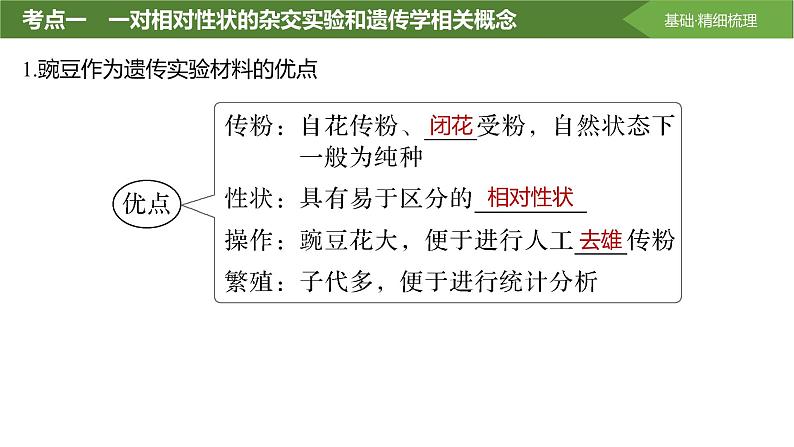 考点一　一对相对性状的杂交实验和遗传学相关概念

基础·精细梳理

1.豌豆作为遗传实验材料的优点

优点

传粉：自花传粉、闭花受粉，自然状态下一般为纯种

性状：具有易于区分的相对性状

操作：豌豆花大，便于进行人工去雄传粉

繁殖：子代多，便于进行统计分析